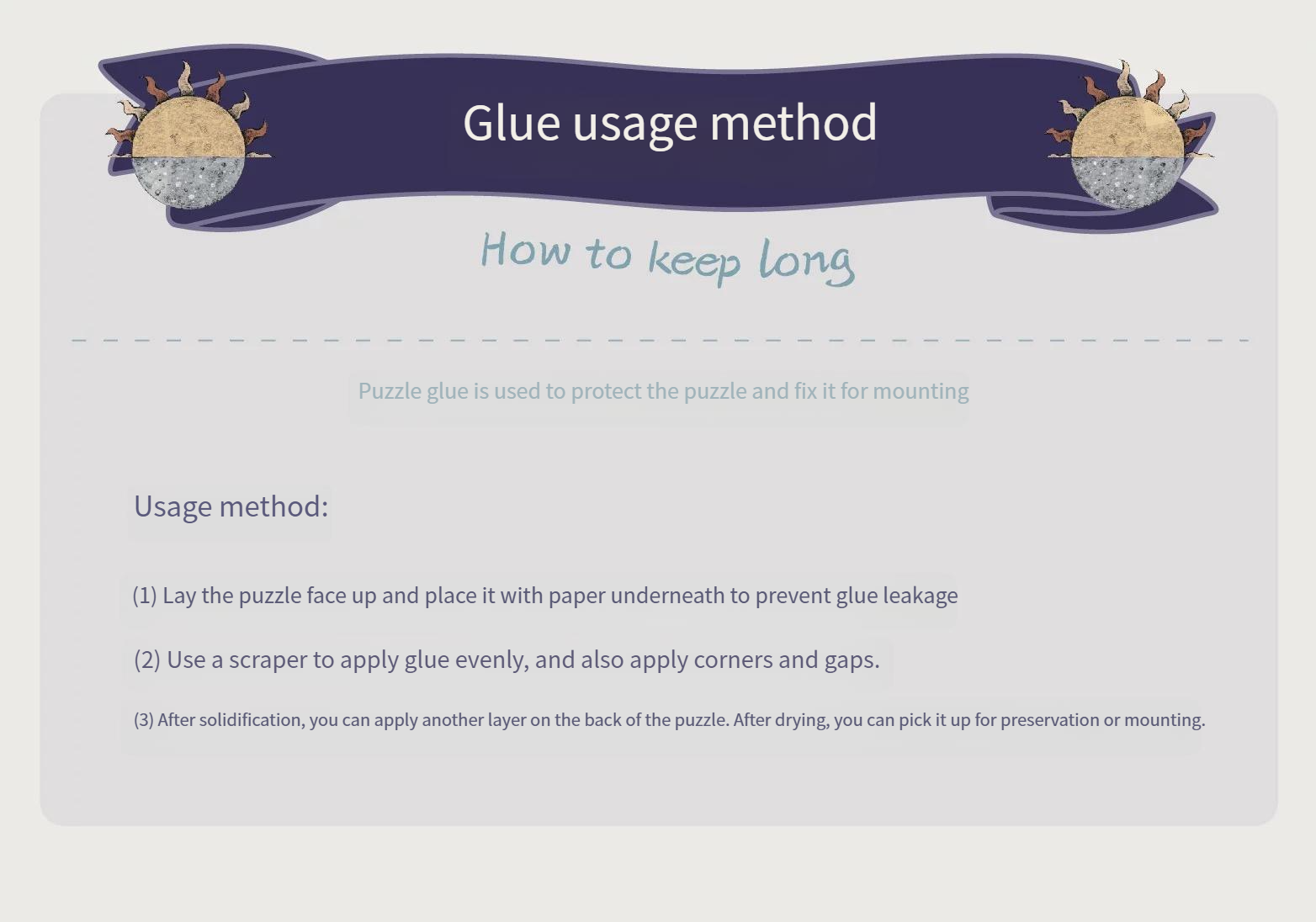 Glue usage method

How to keep long

Puzzle glue is used to protect the puzzle and fix it for mounting

Usage method:

(1) Lay the puzzle face up and place it with paper underneath to prevent glue leakage

(2) Use a scraper to apply glue evenly, and also apply corners and gaps.

(3) After solidification, you can apply another layer on the back of the puzzle. After drying, you can pick it up for preservation or mounting.